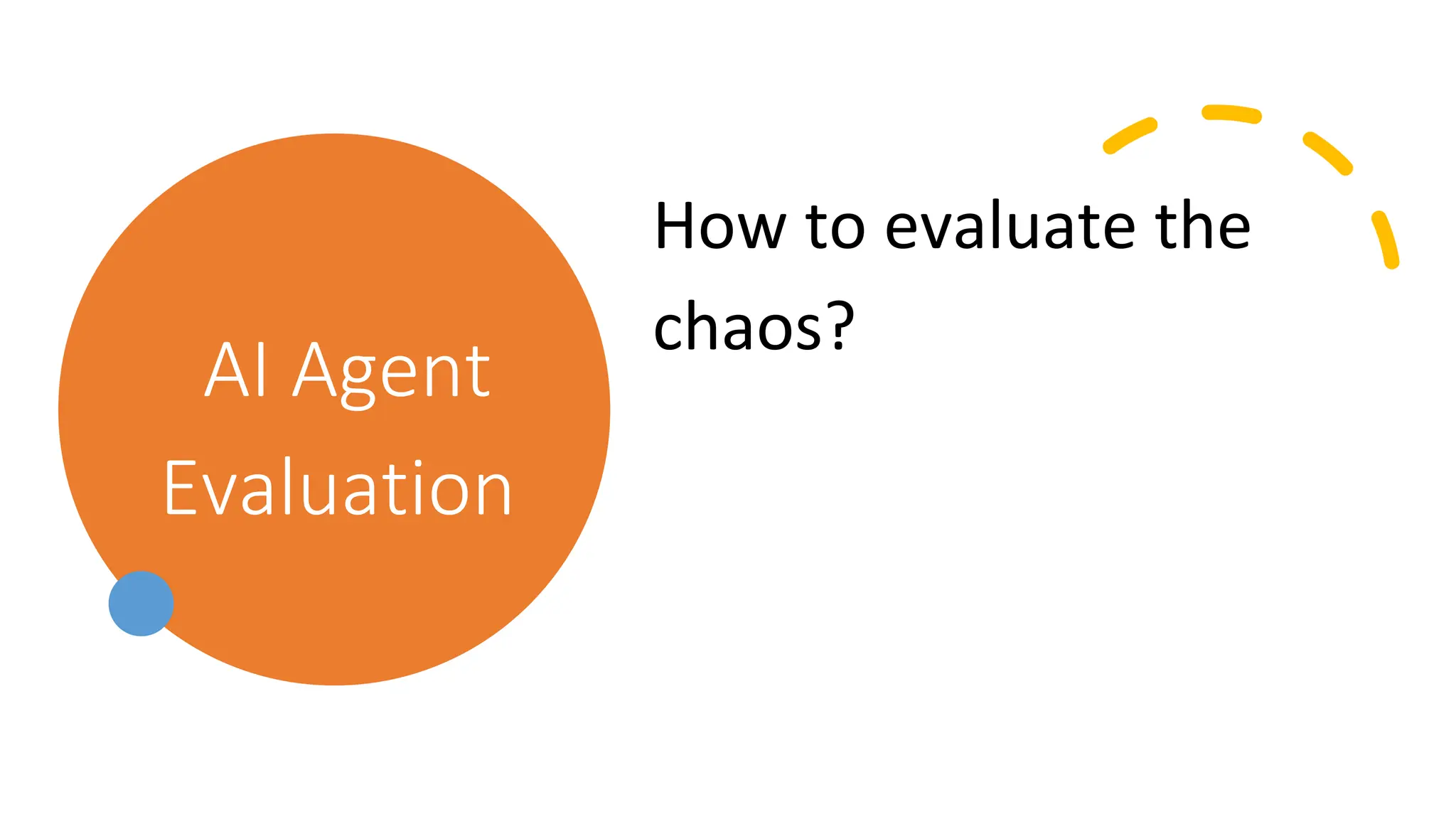 AI Agent Evaluation

How to evaluate the chaos?